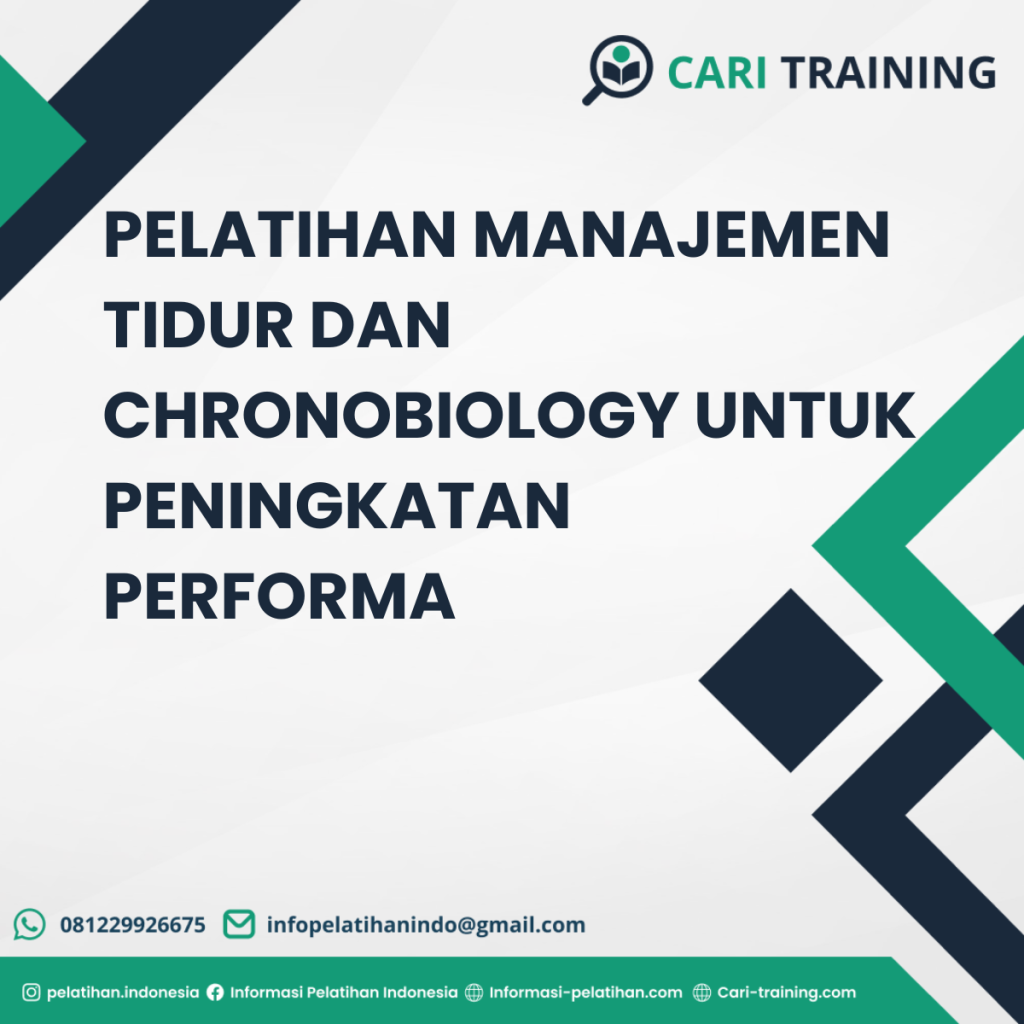 CARI TRAINING

PELATIHAN MANAJEMEN TIDUR DAN CHRONOBIOLOGY UNTUK PENINGKATAN PERFORMA

081229926675 infopelatihanindo@gmail.com

pelatihan.indonesia Informasi Pelatihan Indonesia Informasi-pelatihan.com Cari-training.com